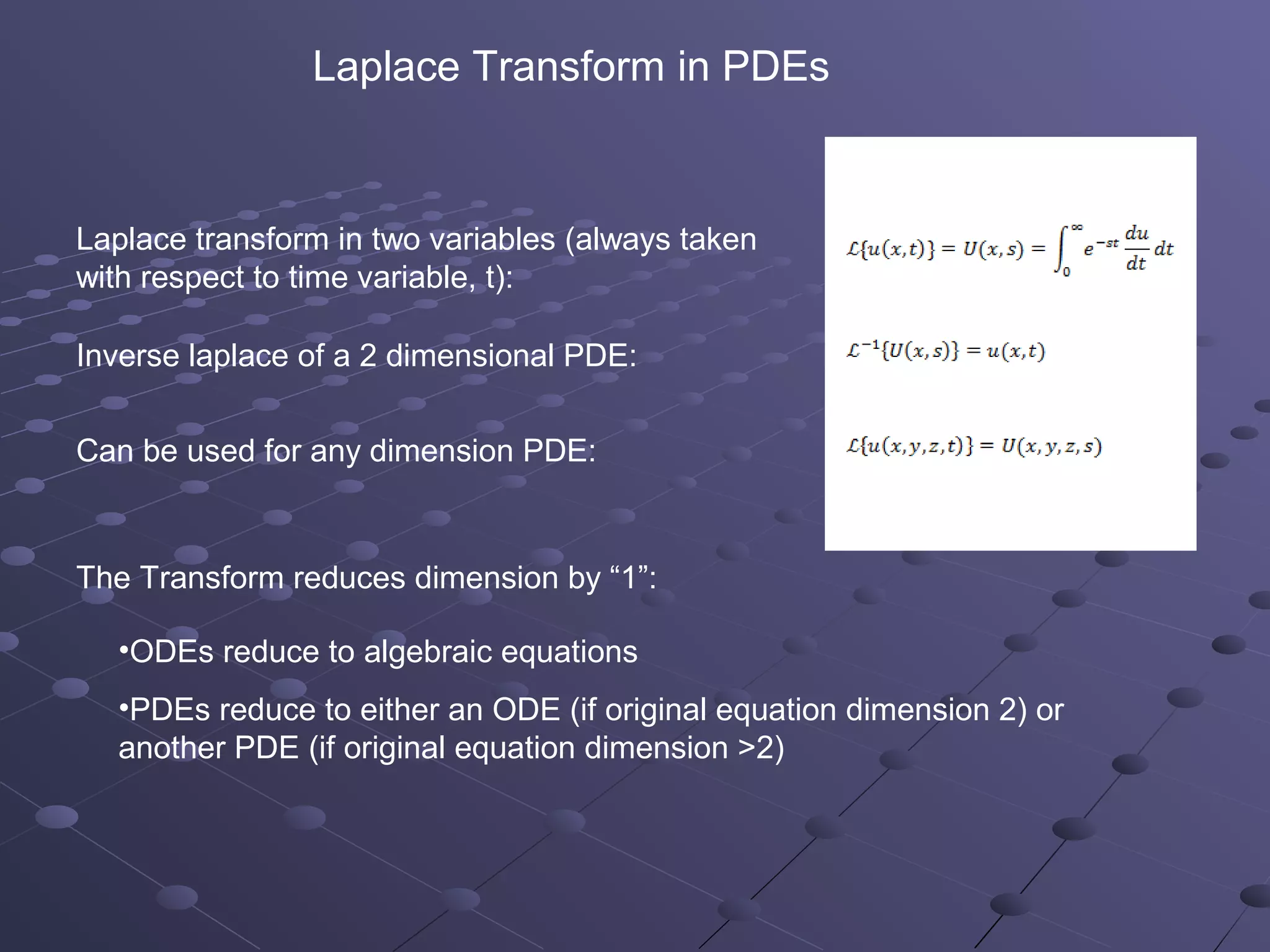 Laplace Transform in PDEs

Laplace transform in two variables (always taken with respect to time variable, t):

$\mathcal{L}\{u(x,t)\} = U(x,s) = \int_0^\infty e^{-st} \frac{du}{dt} dt$

Inverse laplace of a 2 dimensional PDE:

$\mathcal{L}^{-1}\{U(x,s)\} = u(x,t)$

Can be used for any dimension PDE:

$\mathcal{L}\{u(x,y,z,t)\} = U(x,y,z,s)$

The Transform reduces dimension by “1”:

•ODEs reduce to algebraic equations

•PDEs reduce to either an ODE (if original equation dimension 2) or another PDE (if original equation dimension >2)